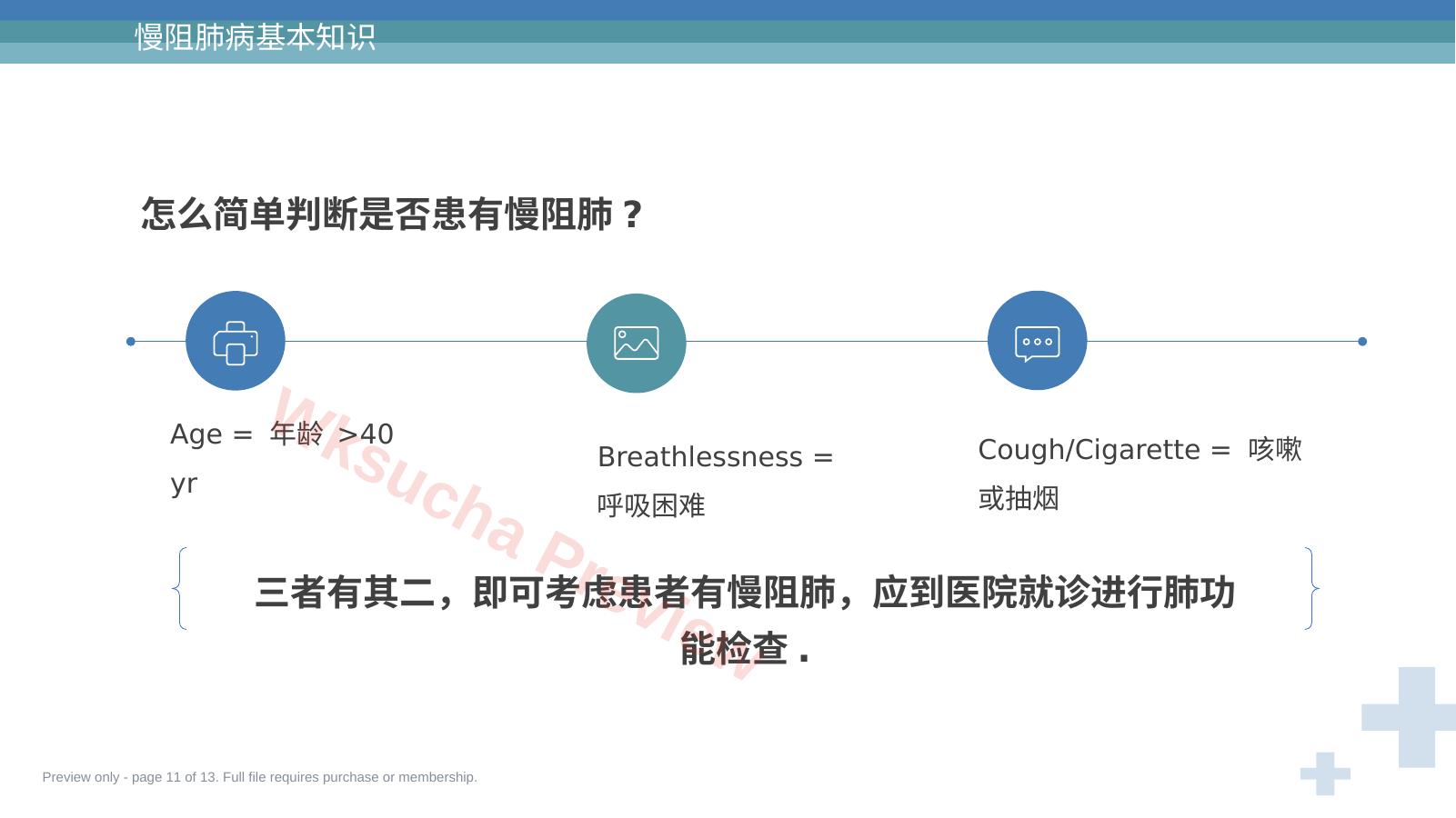 慢阻肺病基本知识

怎么简单判断是否患有慢阻肺？

Age = 年龄 >40 yr

Breathlessness = 呼吸困难

Cough/Cigarette = 咳嗽或抽烟

三者有其二，即可考虑患者有慢阻肺，应到医院就诊进行肺功能检查.

Preview only - page 11 of 13. Full file requires purchase or membership.

Wksucha Preview